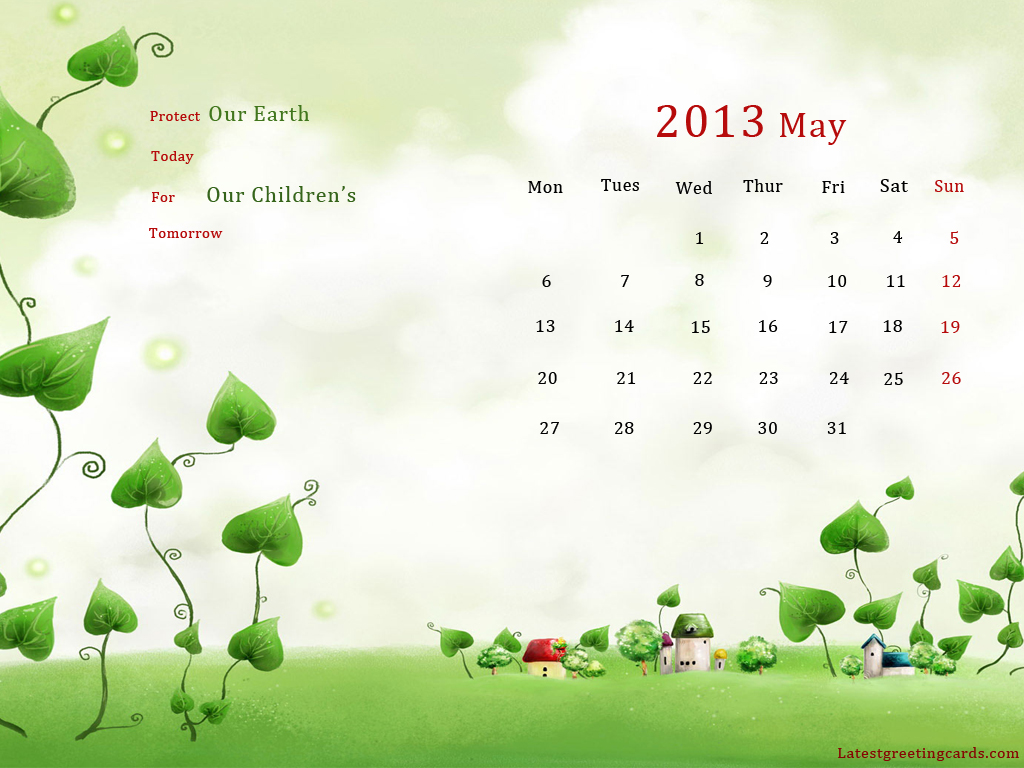 Protect Our Earth
Today
For Our Children's
Tomorrow

2013 May

| Mon | Tues | Wed | Thur | Fri | Sat | Sun |
|---|---|---|---|---|---|---|
| | | 1 | 2 | 3 | 4 | 5 |
| 6 | 7 | 8 | 9 | 10 | 11 | 12 |
| 13 | 14 | 15 | 16 | 17 | 18 | 19 |
| 20 | 21 | 22 | 23 | 24 | 25 | 26 |
| 27 | 28 | 29 | 30 | 31 | | |

Latestgreetingcards.com